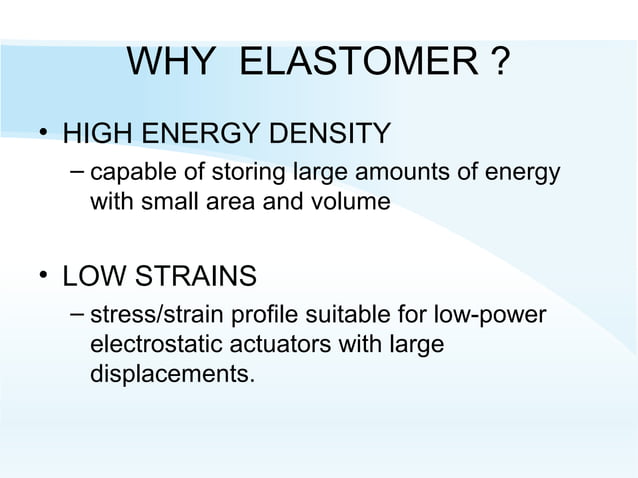 WHY ELASTOMER ?

• HIGH ENERGY DENSITY
– capable of storing large amounts of energy with small area and volume

• LOW STRAINS
– stress/strain profile suitable for low-power electrostatic actuators with large displacements.